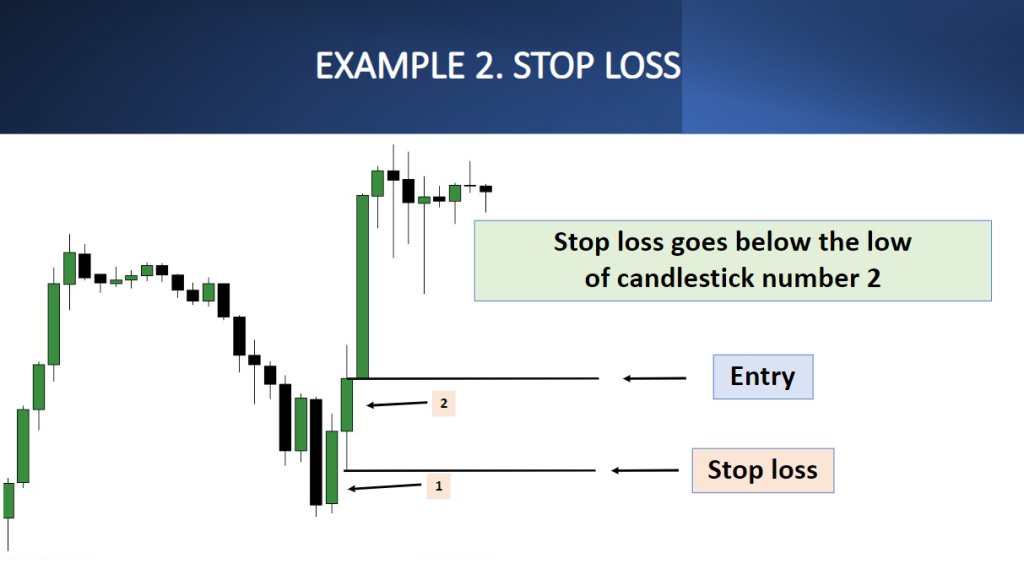 EXAMPLE 2. STOP LOSS

Stop loss goes below the low of candlestick number 2

Entry

2

Stop loss

1